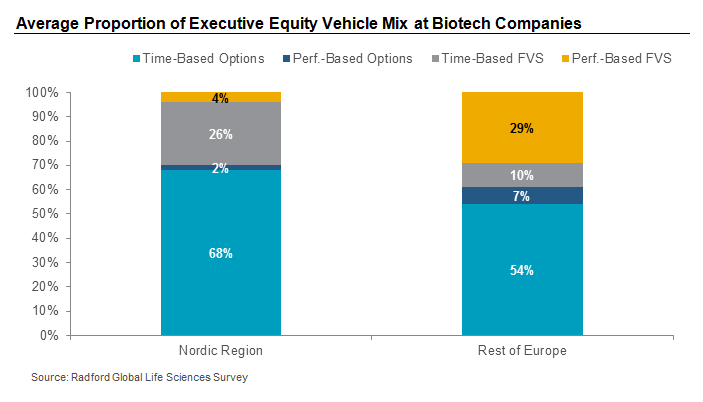 Average Proportion of Executive Equity Vehicle Mix at Biotech Companies

Time-Based Options Perf.-Based Options Time-Based FVS Perf.-Based FVS

100%
90%
80%
70%
60%
50%
40%
30%
20%
10%
0%

4%
26%
2%
68%

29%
10%
7%
54%

Nordic Region
Rest of Europe

Source: Radford Global Life Sciences Survey